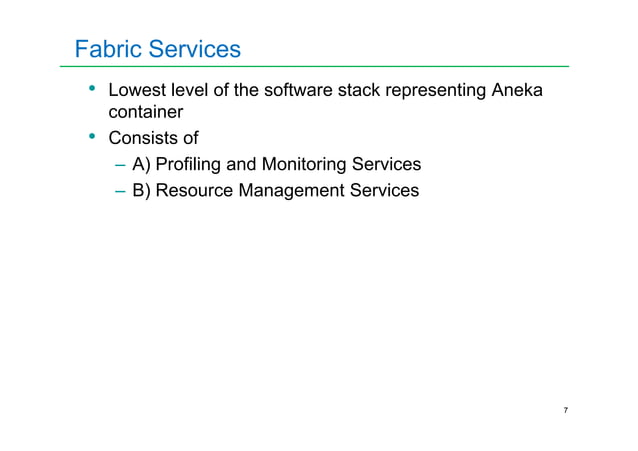 Fabric Services

• Lowest level of the software stack representing Aneka container
• Consists of
– A) Profiling and Monitoring Services
– B) Resource Management Services

7